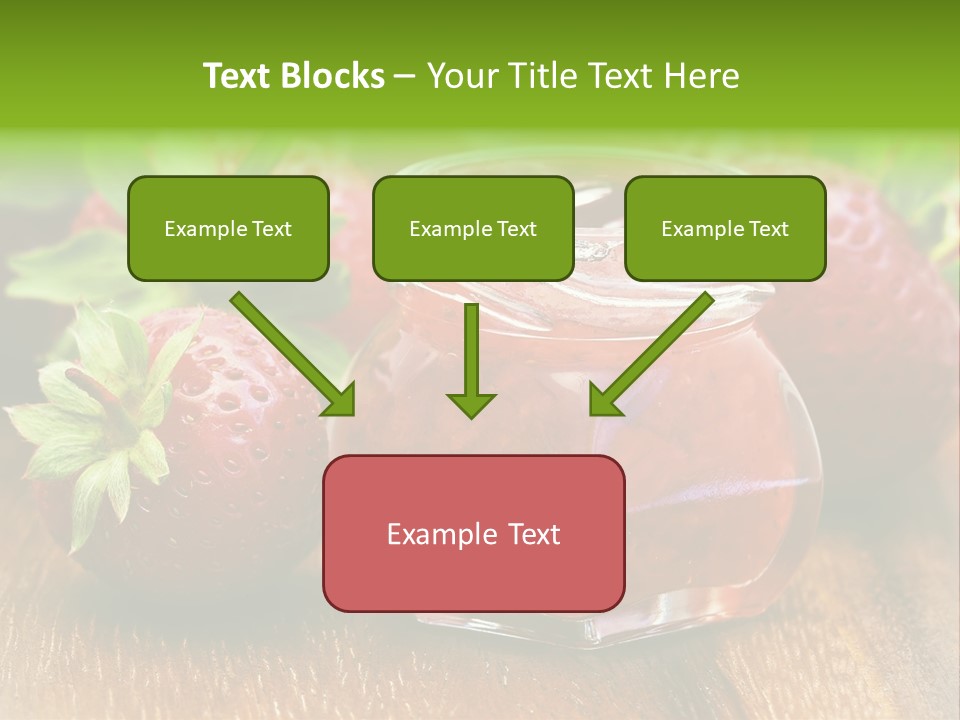 Text Blocks – Your Title Text Here

Example Text

Example Text

Example Text

Example Text